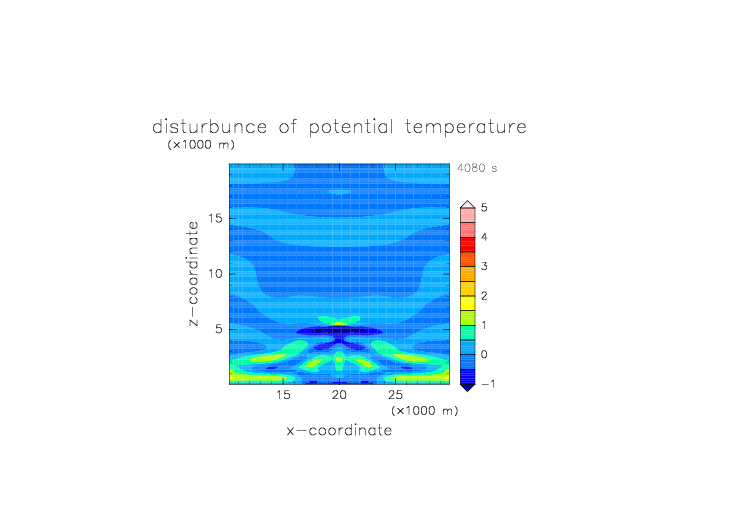 disturbunce of potential temperature
(×1000 m)
4080 s
z−coordinate
15
10
5
5
4
3
2
1
0
−1
15
20
25
(×1000 m)
x−coordinate